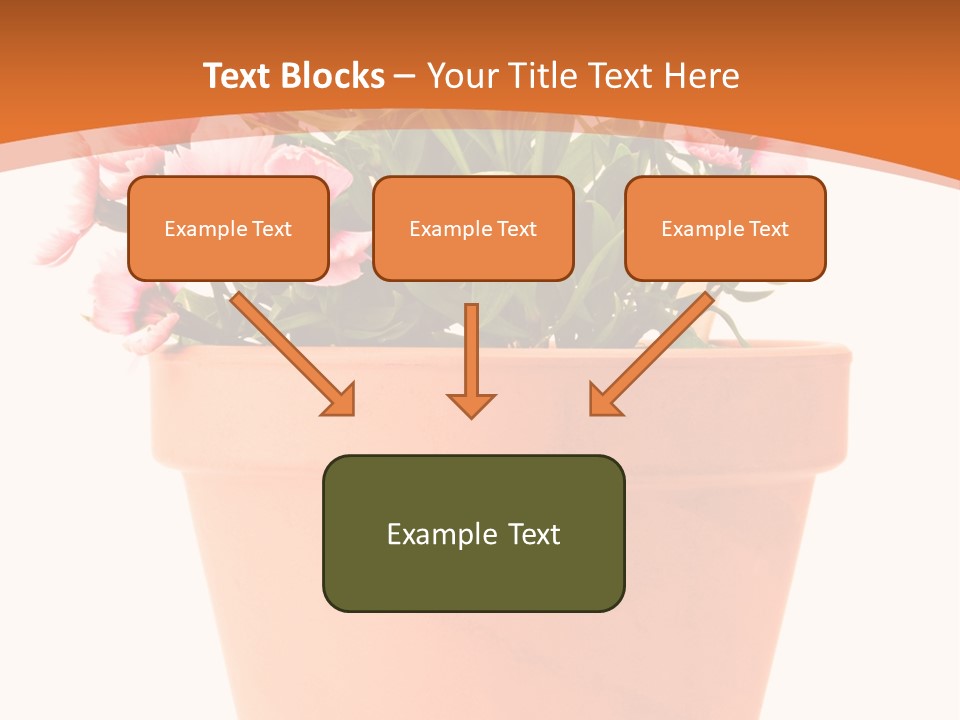 Text Blocks – Your Title Text Here

Example Text

Example Text

Example Text

Example Text